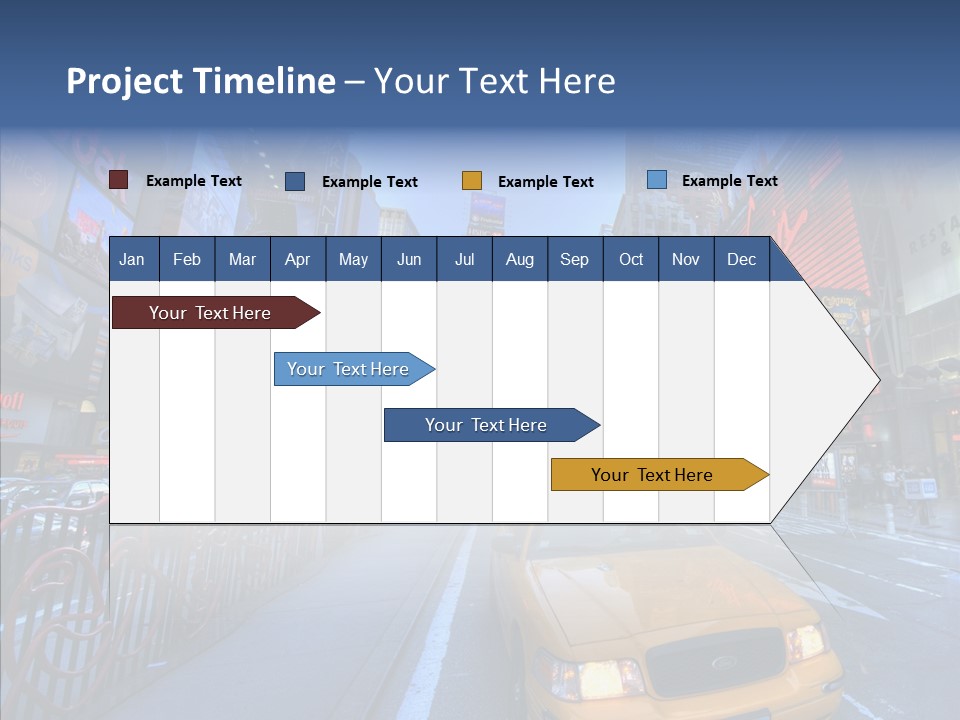 Project Timeline – Your Text Here

Example Text Example Text Example Text Example Text

| Jan | Feb | Mar | Apr | May | Jun | Jul | Aug | Sep | Oct | Nov | Dec |
|---|---|---|---|---|---|---|---|---|---|---|---|

Your Text Here

Your Text Here

Your Text Here

Your Text Here